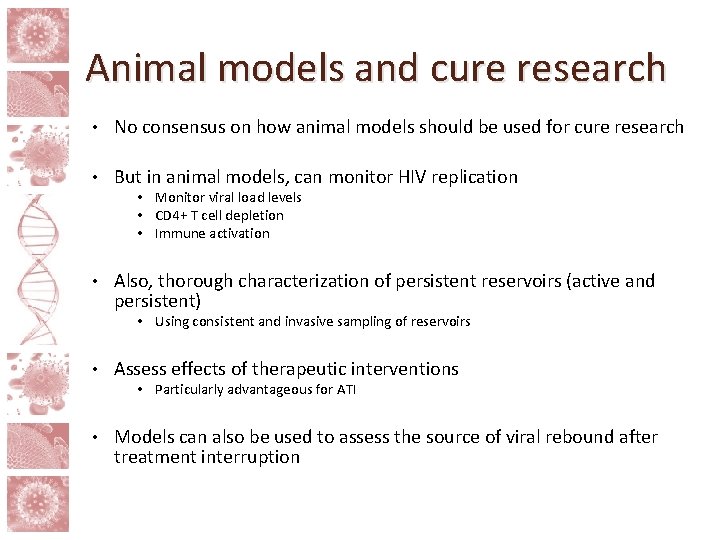 Animal models and cure research

• No consensus on how animal models should be used for cure research

• But in animal models, can monitor HIV replication
  • Monitor viral load levels
  • CD4+ T cell depletion
  • Immune activation

• Also, thorough characterization of persistent reservoirs (active and persistent)
  • Using consistent and invasive sampling of reservoirs

• Assess effects of therapeutic interventions
  • Particularly advantageous for ATI

• Models can also be used to assess the source of viral rebound after treatment interruption